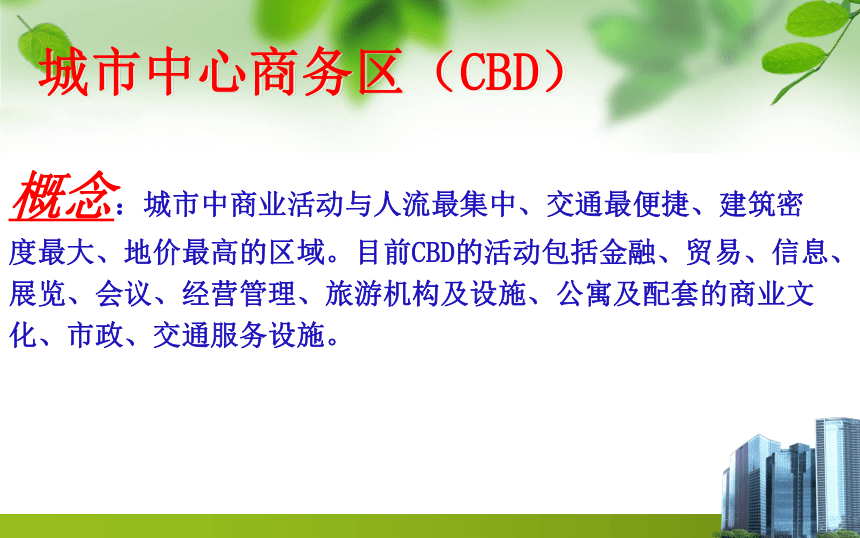 城市中心商务区（CBD）

概念：城市中商业活动与人流最集中、交通最便捷、建筑密度最大、地价最高的区域。目前CBD的活动包括金融、贸易、信息、展览、会议、经营管理、旅游机构及设施、公寓及配套的商业文化、市政、交通服务设施。